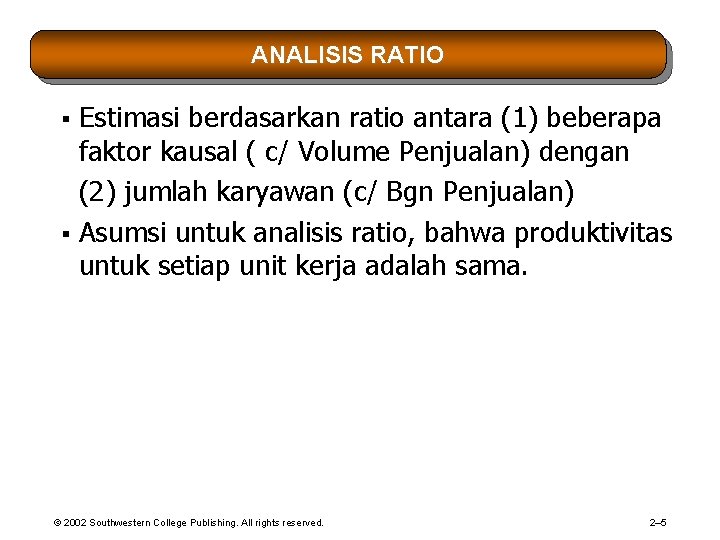 ANALISIS RATIO

▪ Estimasi berdasarkan ratio antara (1) beberapa faktor kausal ( c/ Volume Penjualan) dengan (2) jumlah karyawan (c/ Bgn Penjualan)

▪ Asumsi untuk analisis ratio, bahwa produktivitas untuk setiap unit kerja adalah sama.

© 2002 Southwestern College Publishing. All rights reserved.

2–5